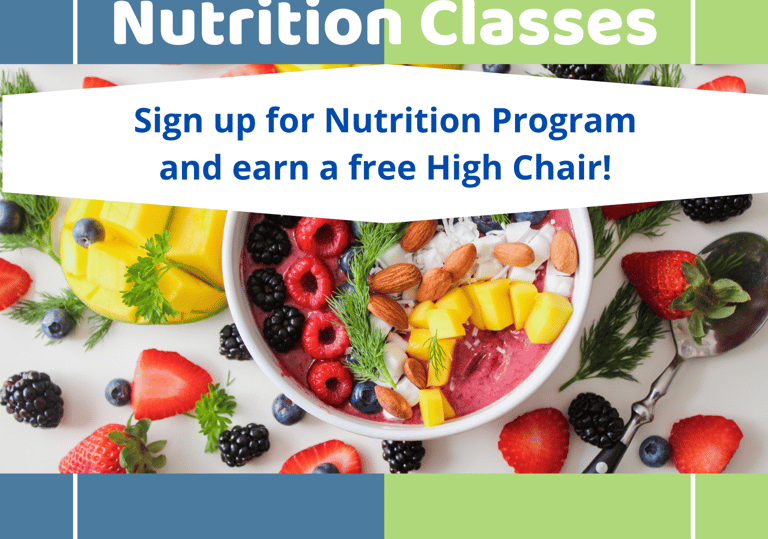 Nutrition Classes

Sign up for Nutrition Program and earn a free High Chair!